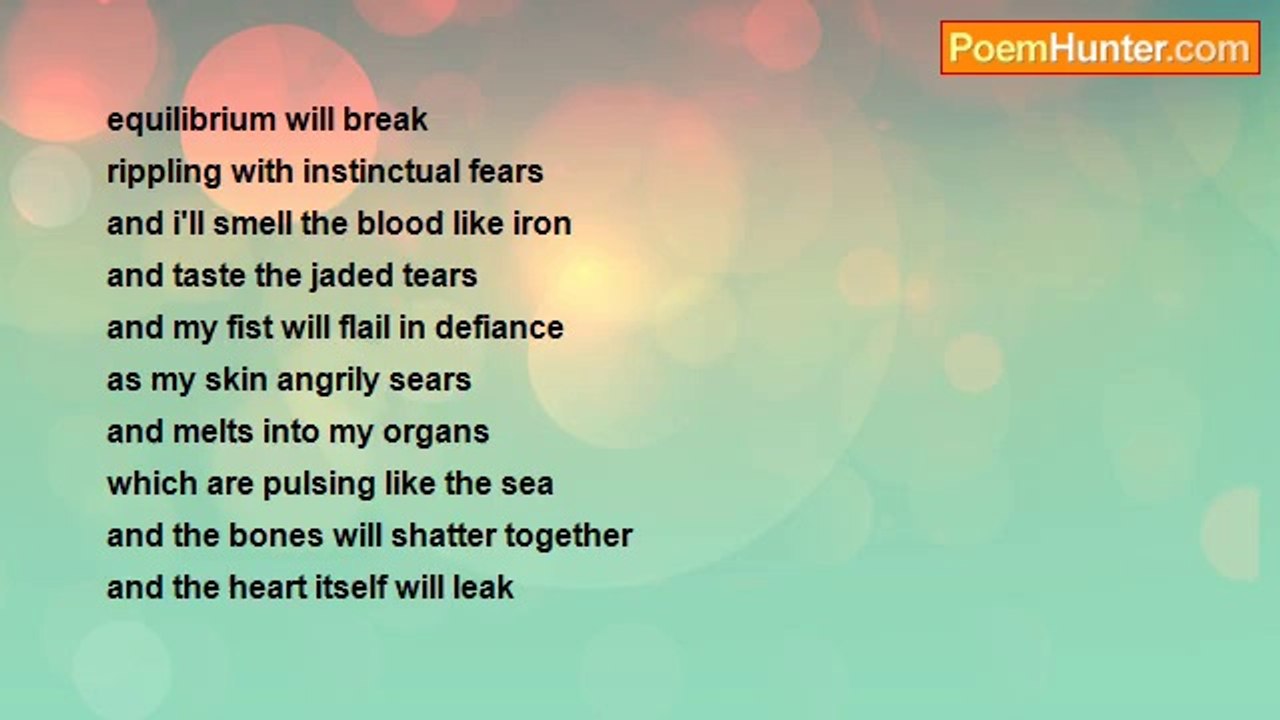 PoemHunter.com

equilibrium will break
rippling with instinctual fears
and i'll smell the blood like iron
and taste the jaded tears
and my fist will flail in defiance
as my skin angrily sears
and melts into my organs
which are pulsing like the sea
and the bones will shatter together
and the heart itself will leak